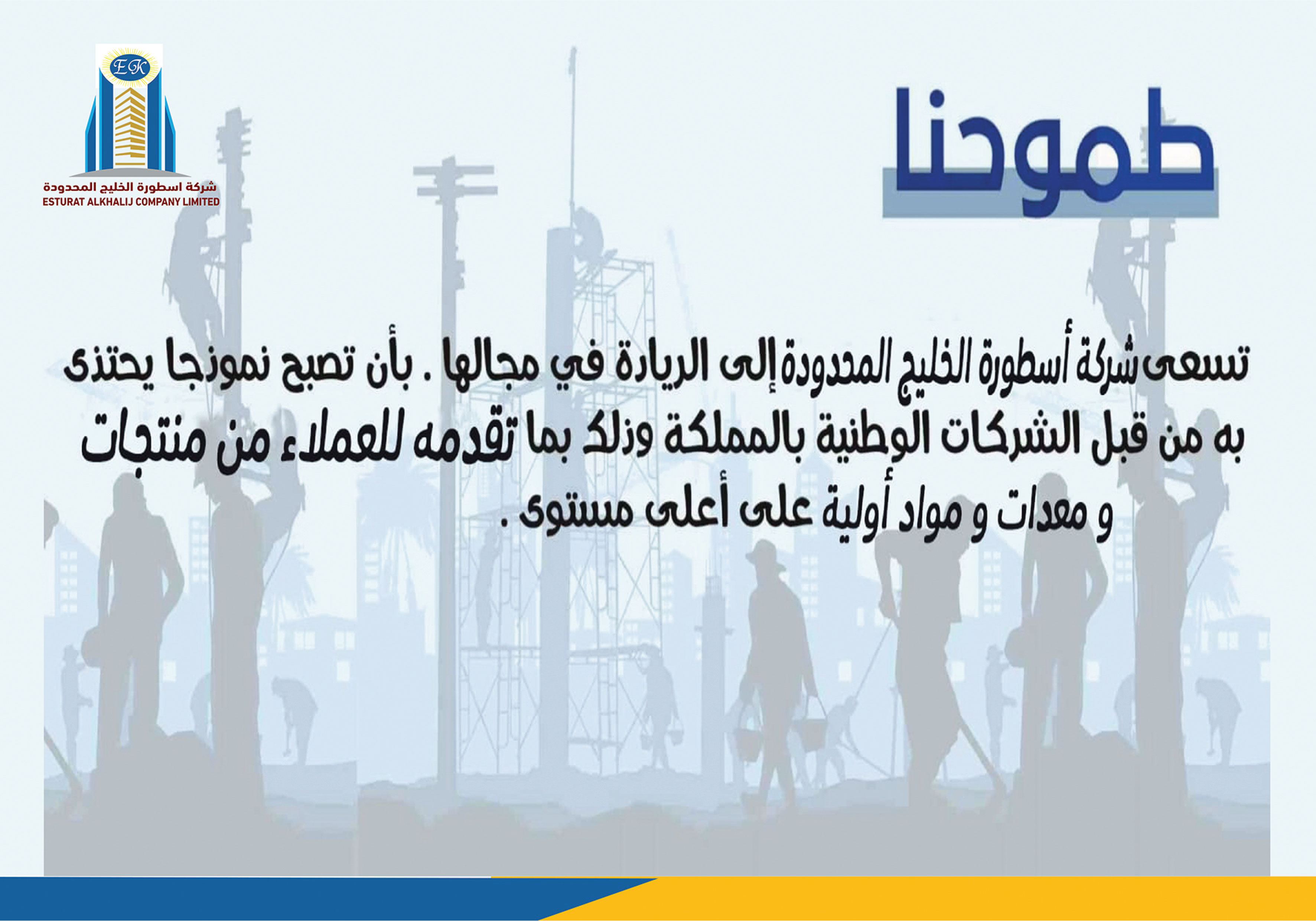 EK
شركة اسطورة الخليج المحدودة
ESTURAT ALKHALIJ COMPANY LIMITED

طموحنا

تسعى شركة أسطورة الخليج المحدودة إلى الريادة في مجالها . بأن تصبح نموذجا يحتذى به من قبل الشركات الوطنية بالمملكة وذلك بما تقدمه للعملاء من منتجات و معدات و مواد أولية على أعلى مستوى .